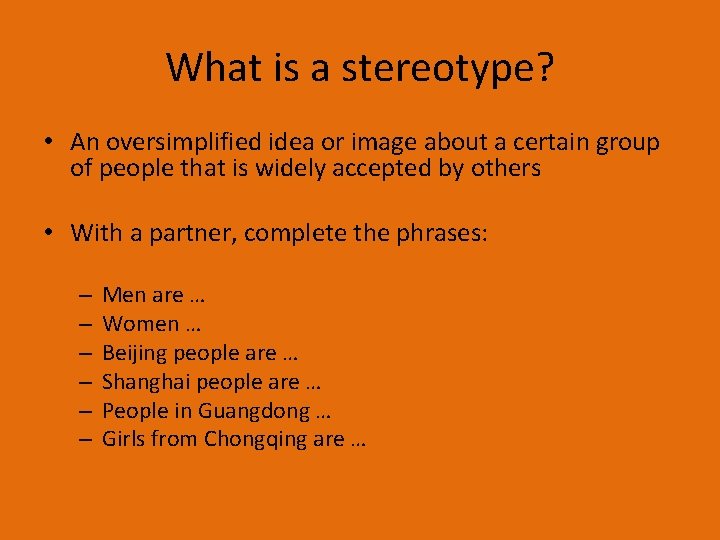 What is a stereotype?

• An oversimplified idea or image about a certain group of people that is widely accepted by others

• With a partner, complete the phrases:

– Men are …
– Women …
– Beijing people are …
– Shanghai people are …
– People in Guangdong …
– Girls from Chongqing are …